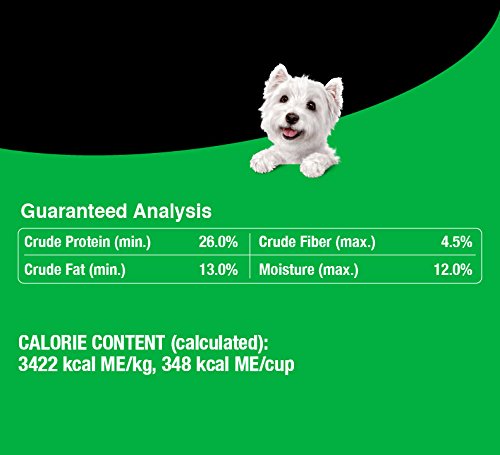 Guaranteed Analysis

| Crude Protein (min.) | 26.0% | Crude Fiber (max.) | 4.5% |
|---|---|---|---|
| Crude Fat (min.) | 13.0% | Moisture (max.) | 12.0% |

CALORIE CONTENT (calculated):
3422 kcal ME/kg, 348 kcal ME/cup